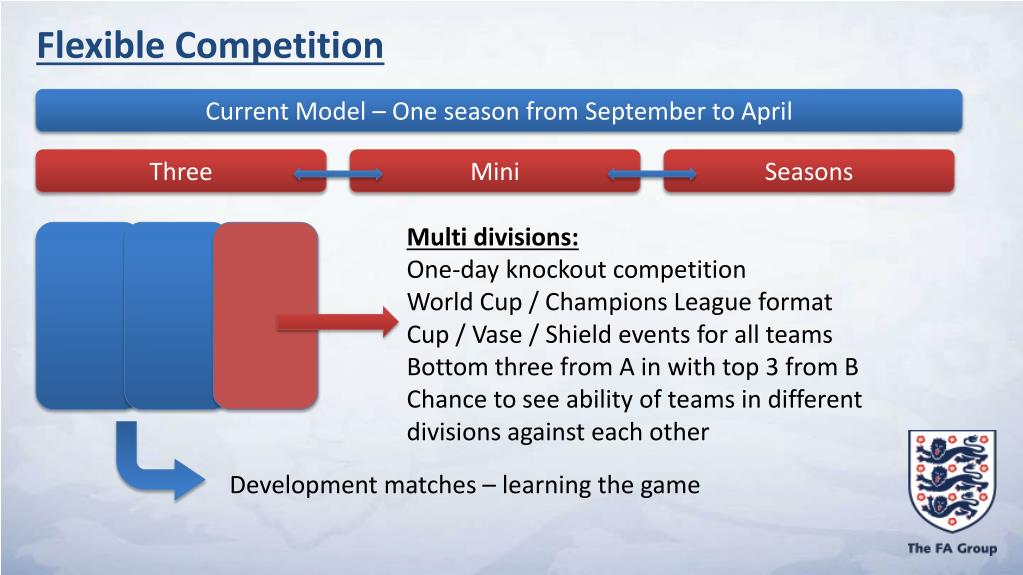 Flexible Competition

Current Model – One season from September to April

Three

Mini

Seasons

Multi divisions:
One-day knockout competition
World Cup / Champions League format
Cup / Vase / Shield events for all teams
Bottom three from A in with top 3 from B
Chance to see ability of teams in different divisions against each other

Development matches – learning the game

The FA Group